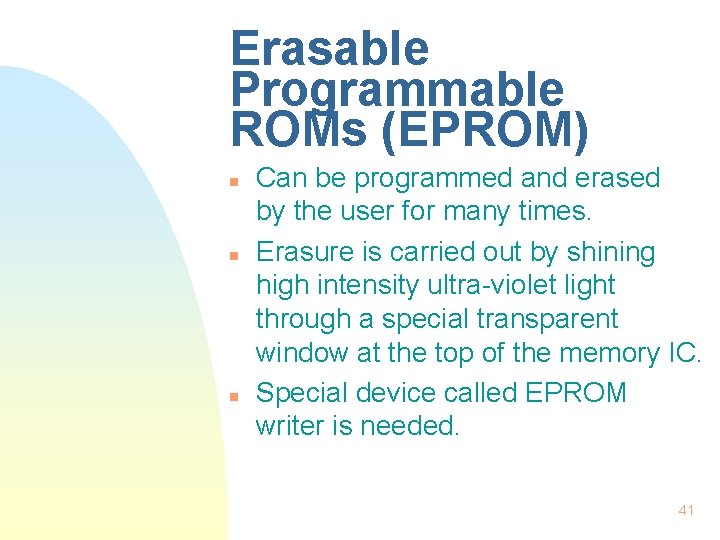 Erasable Programmable ROMs (EPROM)

- Can be programmed and erased by the user for many times.
- Erasure is carried out by shining high intensity ultra-violet light through a special transparent window at the top of the memory IC.
- Special device called EPROM writer is needed.

41